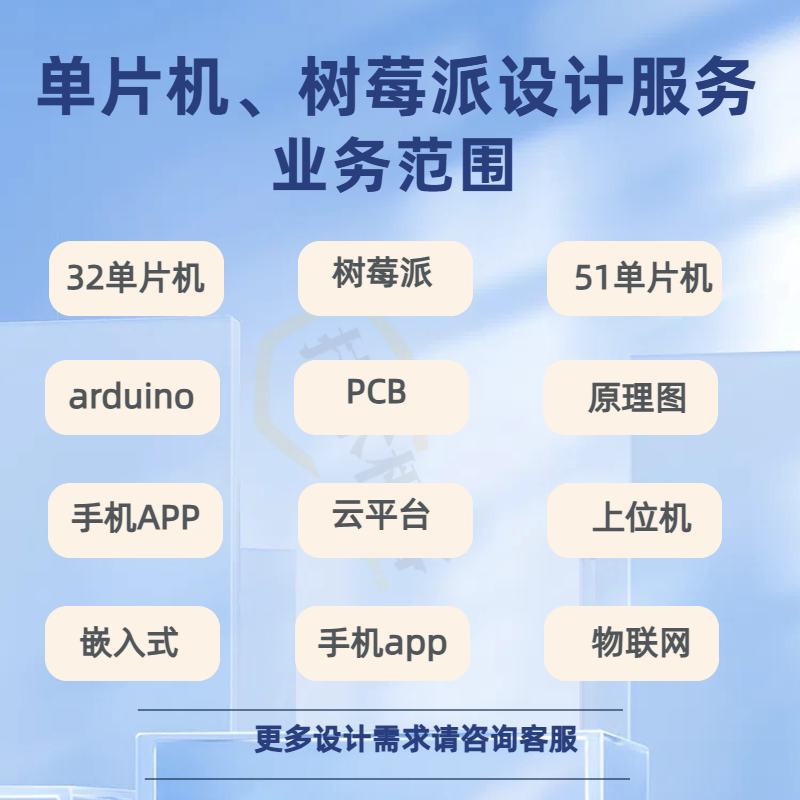 单片机、树莓派设计服务
业务范围

32单片机
树莓派
51单片机

arduino
PCB
原理图

手机APP
云平台
上位机

嵌入式
手机app
物联网

更多设计需求请咨询客服